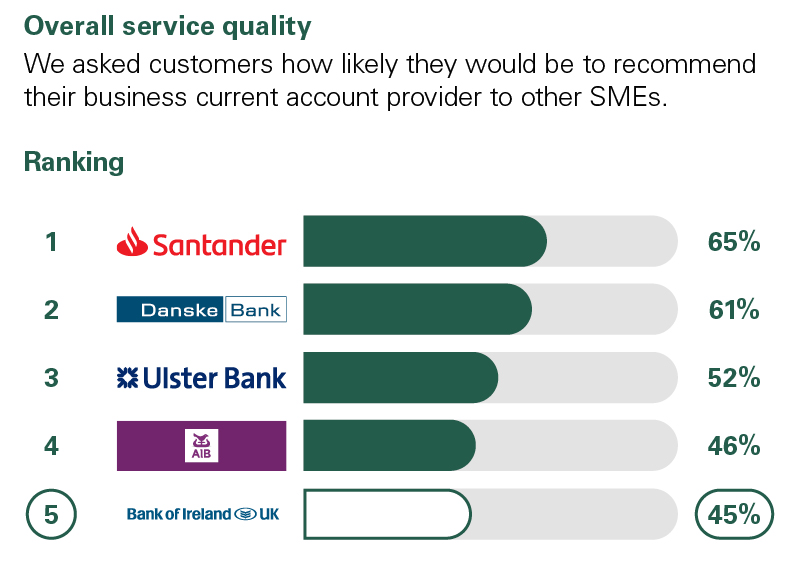 Overall service quality
We asked customers how likely they would be to recommend their business current account provider to other SMEs.

Ranking

1 Santander 65%
2 Danske Bank 61%
3 Ulster Bank 52%
4 AIB 46%
5 Bank of Ireland UK 45%